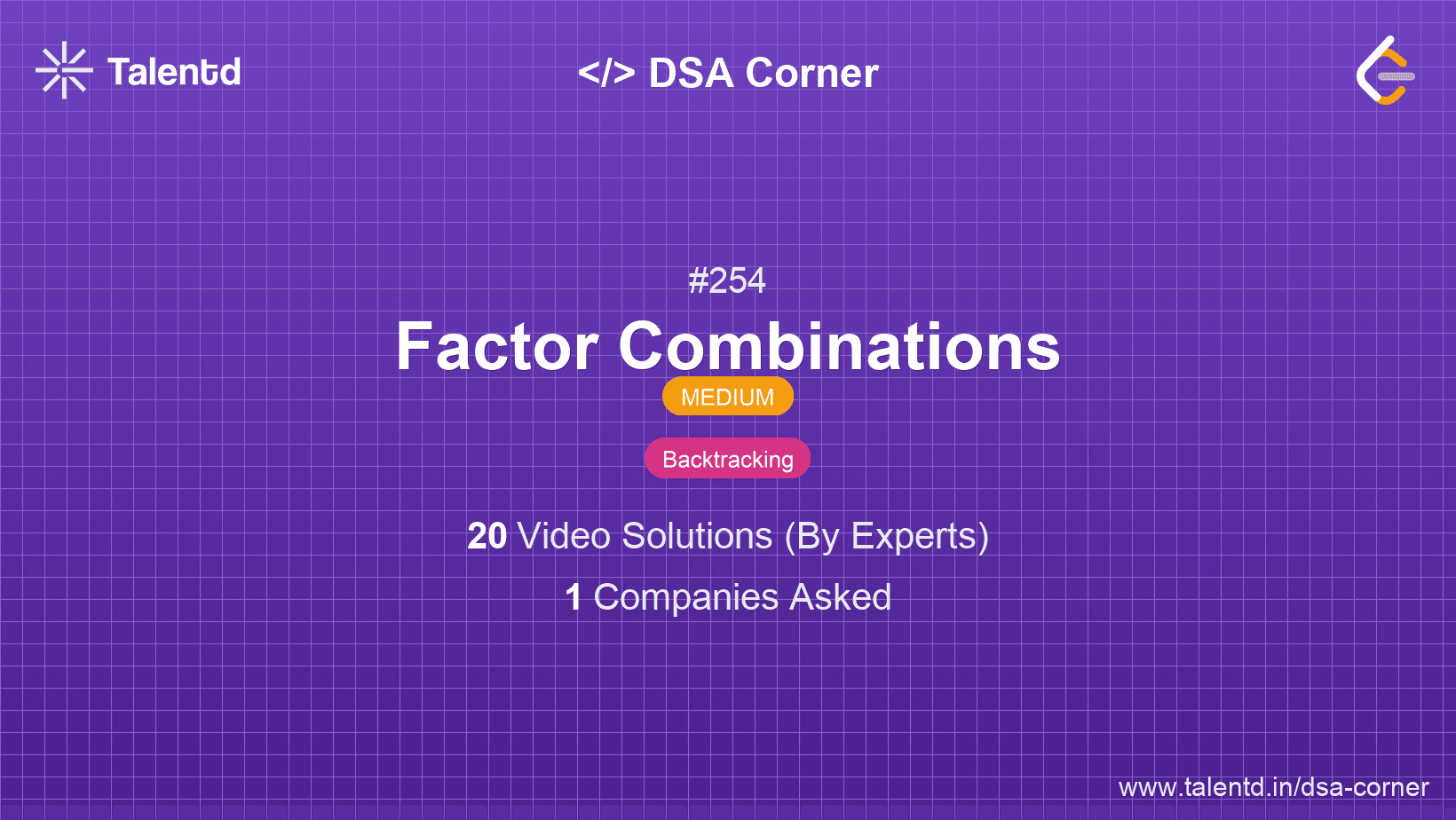 Talentd

</> DSA Corner

#254

Factor Combinations

MEDIUM

Backtracking

20 Video Solutions (By Experts)

1 Companies Asked

www.talentd.in/dsa-corner